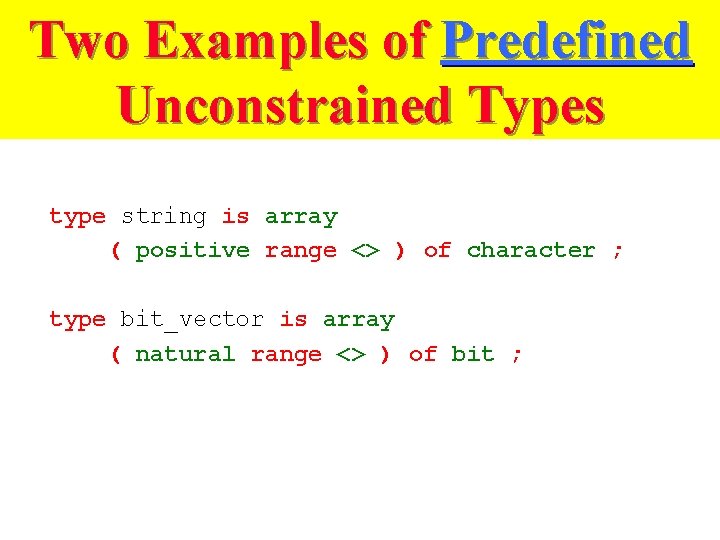 Two Examples of Predefined Unconstrained Types

type string is array
( positive range <> ) of character ;

type bit_vector is array
( natural range <> ) of bit ;